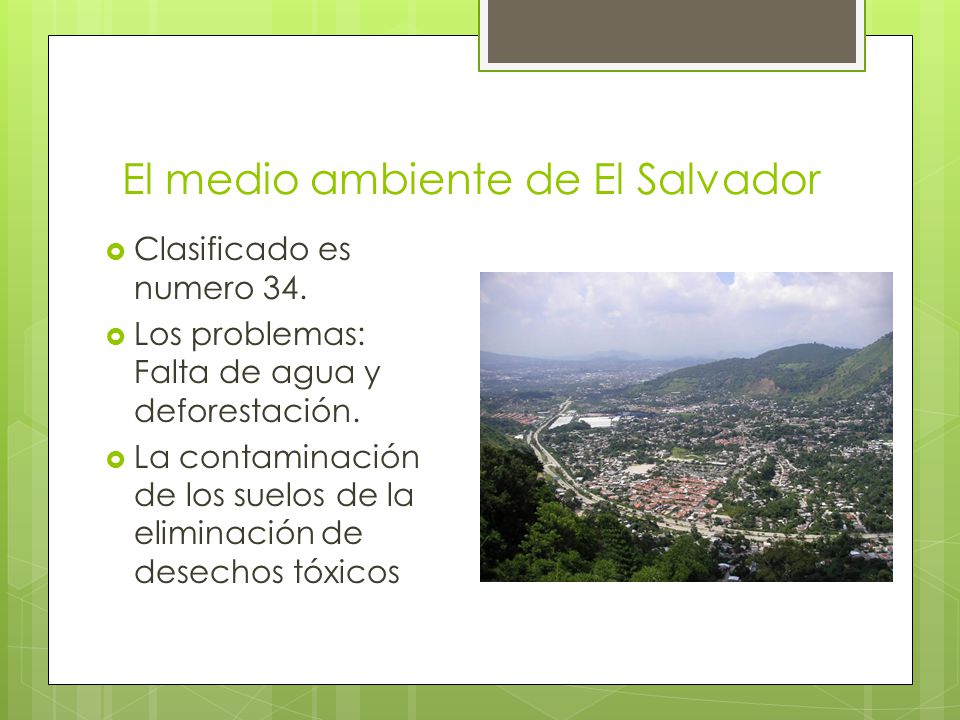 El medio ambiente de El Salvador

Clasificado es numero 34.

Los problemas: Falta de agua y deforestación.

La contaminación de los suelos de la eliminación de desechos tóxicos